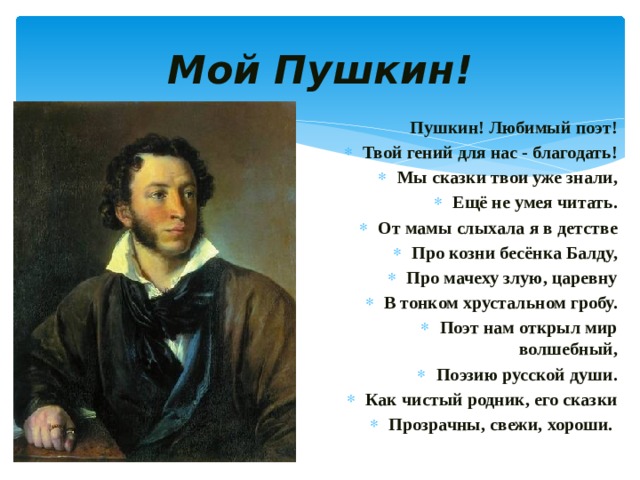 Мой Пушкин!

Пушкин! Любимый поэт!
Твой гений для нас - благодать!
Мы сказки твои уже знали,
Ещё не умея читать.
От мамы слыхала я в детстве
Про козни бесёнка Балду,
Про мачеху злую, царевну
В тонком хрустальном гробу.
Поэт нам открыл мир волшебный,
Поэзию русской души.
Как чистый родник, его сказки
Прозрачны, свежи, хороши.